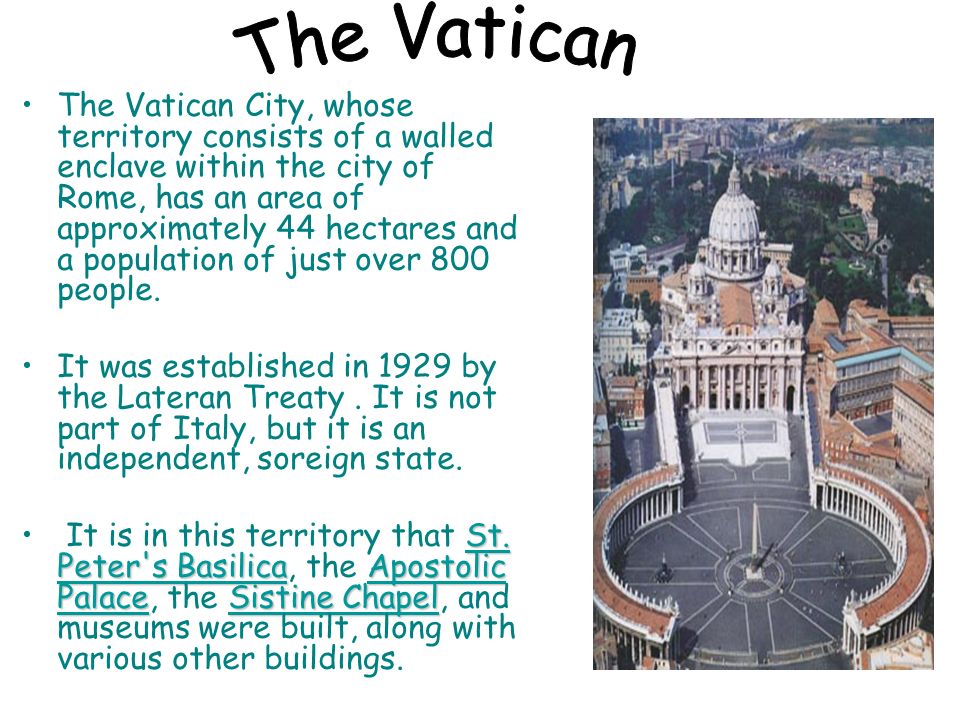 The Vatican

• The Vatican City, whose territory consists of a walled enclave within the city of Rome, has an area of approximately 44 hectares and a population of just over 800 people.

• It was established in 1929 by the Lateran Treaty . It is not part of Italy, but it is an independent, soreign state.

• It is in this territory that St. Peter's Basilica, the Apostolic Palace, the Sistine Chapel, and museums were built, along with various other buildings.